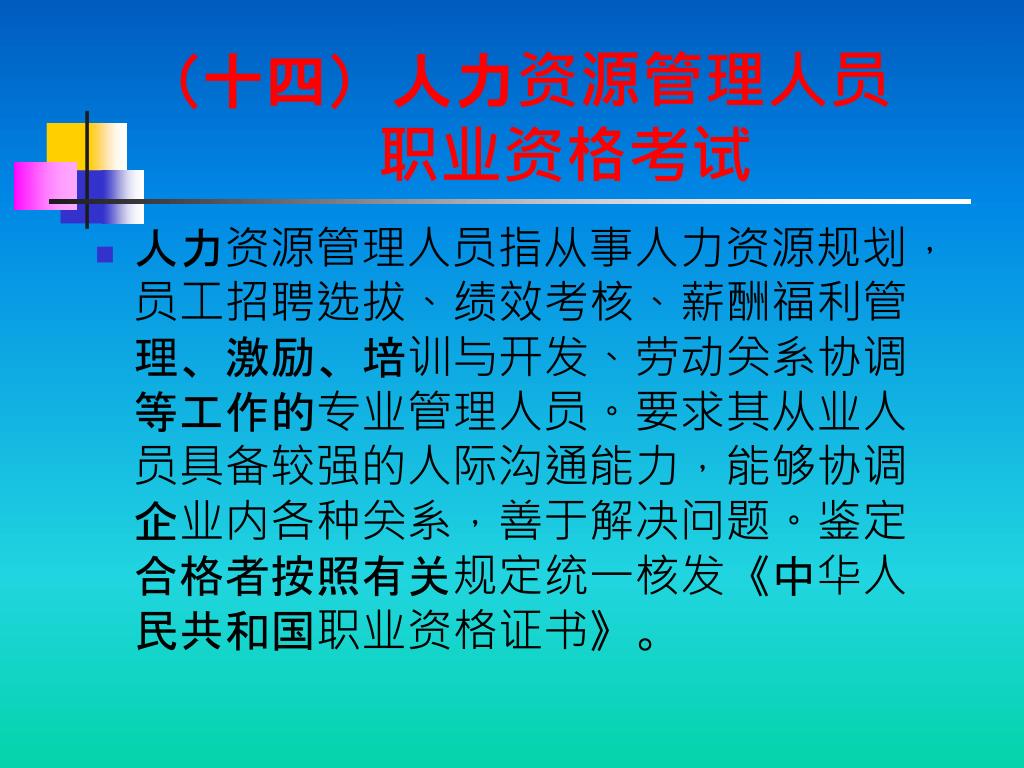 （十四）人力资源管理人员职业资格考试

人力资源管理人员指从事人力资源规划，员工招聘选拔、绩效考核、薪酬福利管理、激励、培训与开发、劳动关系协调等工作的专业管理人员。要求其从业人员具备较强的人际沟通能力，能够协调企业内各种关系，善于解决问题。鉴定合格者按照有关规定统一核发《中华人民共和国职业资格证书》。